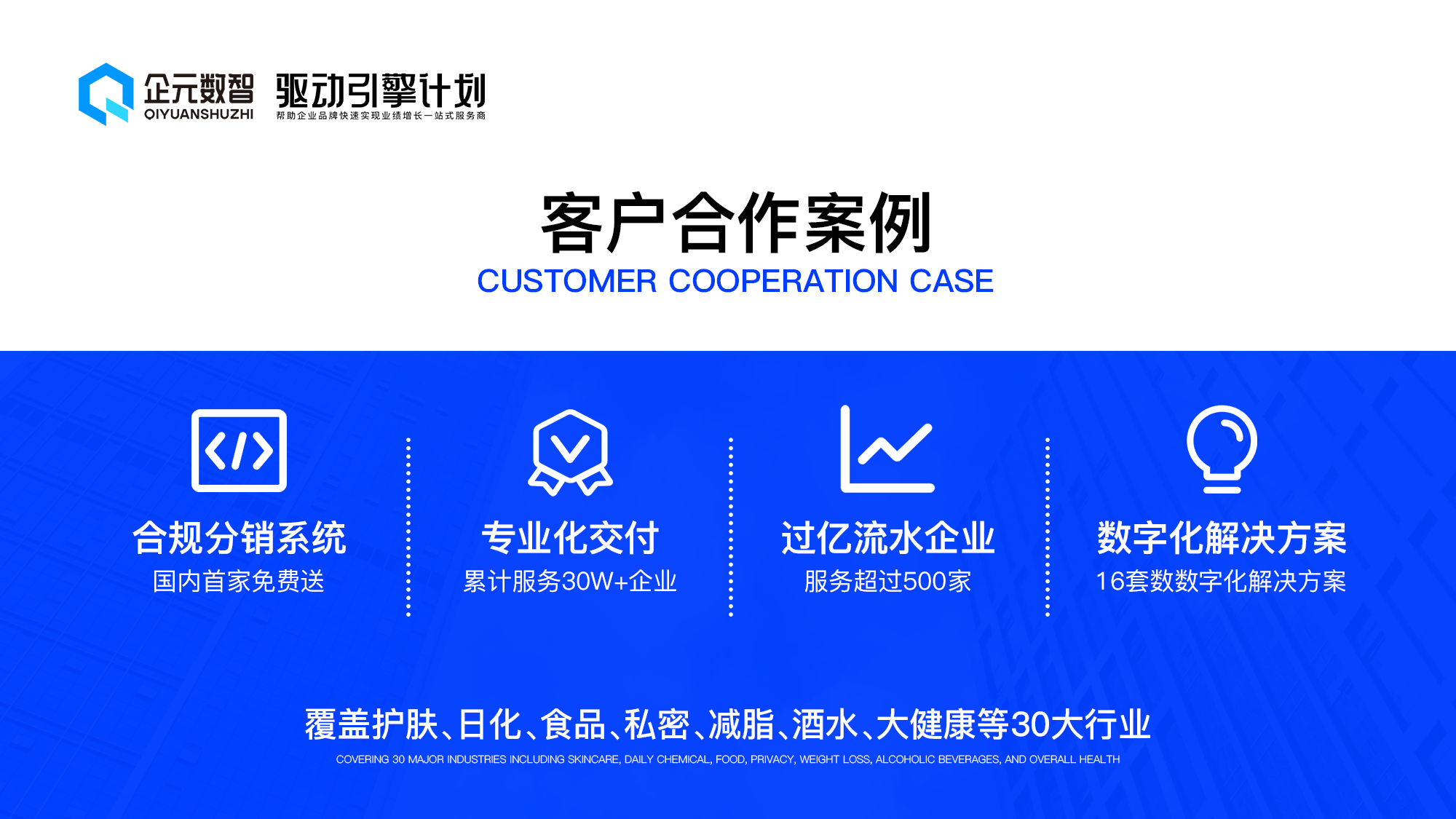 企元数智
QIYUANSHUZHI

驱动引擎计划
帮助企业品牌快速实现业绩增长一站式服务商

客户合作案例
CUSTOMER COOPERATION CASE

合规分销系统
国内首家免费送

专业化交付
累计服务30W+企业

过亿流水企业
服务超过500家

数字化解决方案
16套数数字化解决方案

覆盖护肤、日化、食品、私密、减脂、酒水、大健康等30大行业
COVERING 30 MAJOR INDUSTRIES INCLUDING SKINCARE, DAILY CHEMICAL, FOOD, PRIVACY, WEIGHT LOSS, ALCOHOLIC BEVERAGES, AND OVERALL HEALTH